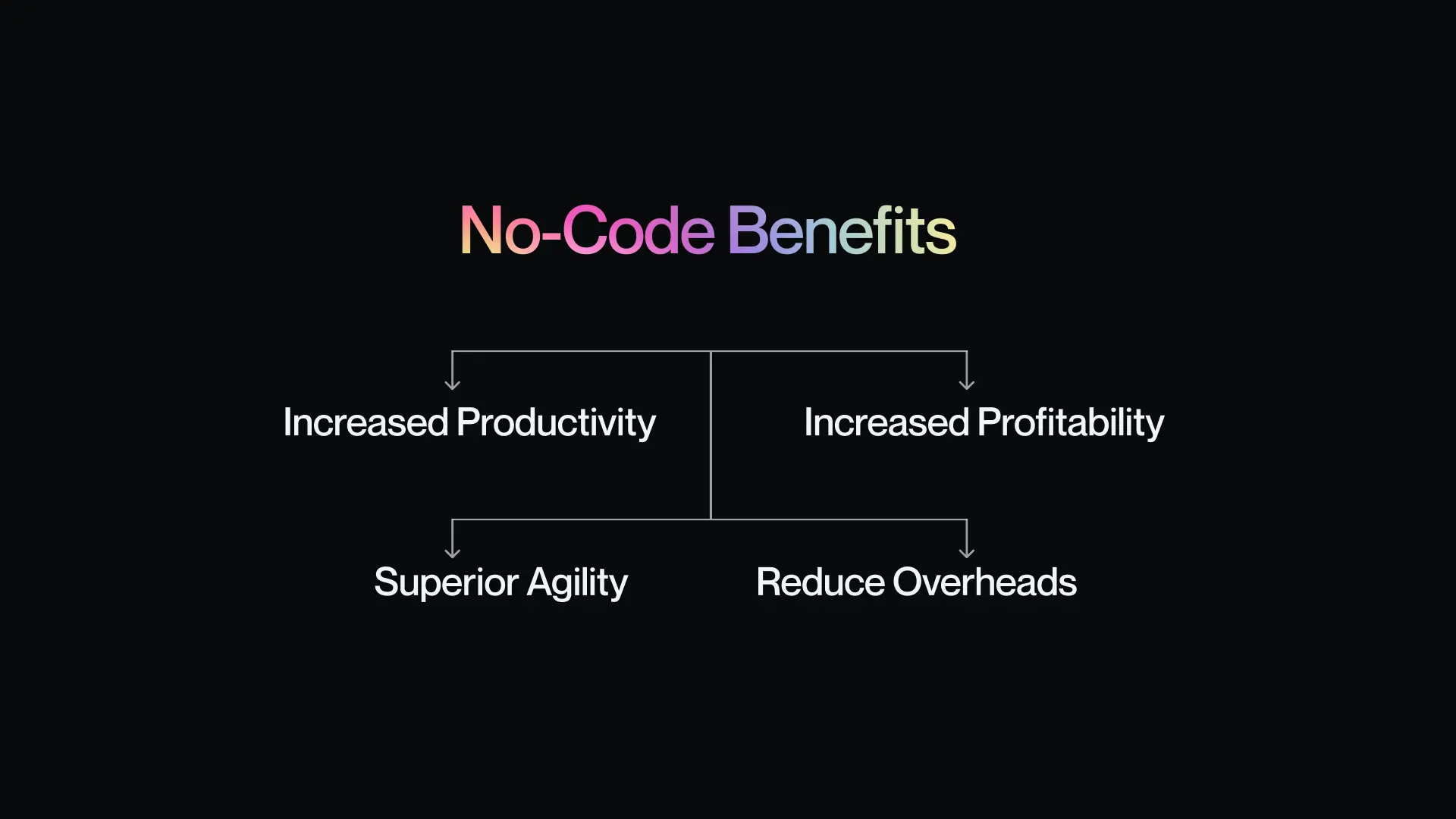 No-Code Benefits

Increased Productivity

Increased Profitability

Superior Agility

Reduce Overheads